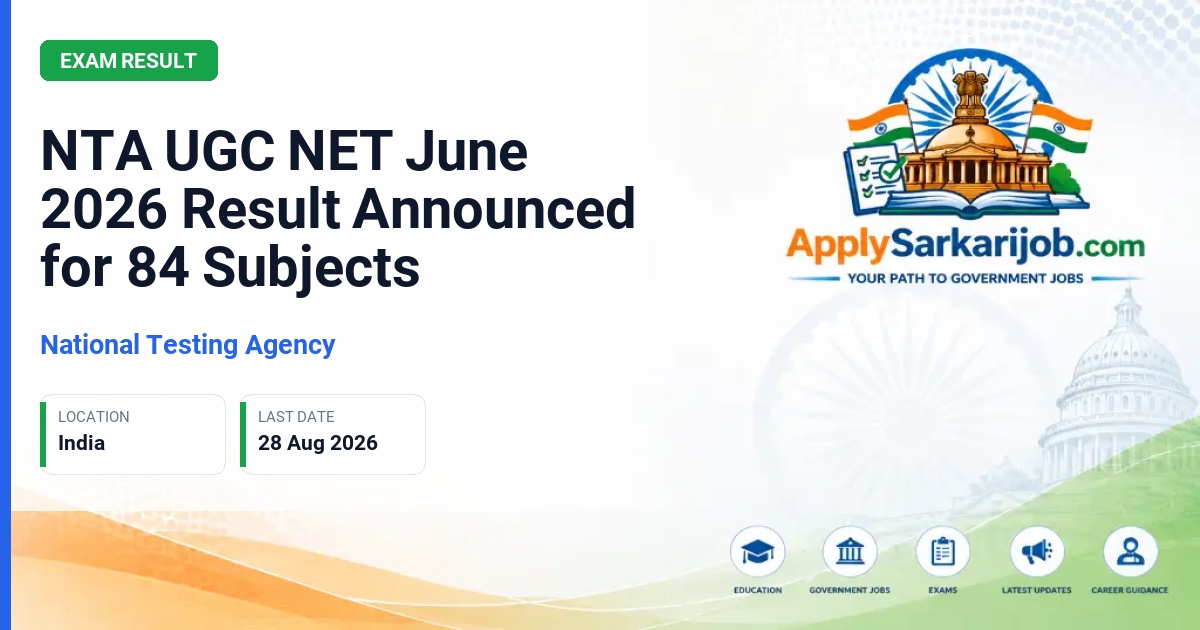 EXAM RESULT

NTA UGC NET June 2026 Result Announced for 84 Subjects

National Testing Agency

LOCATION
India

LAST DATE
28 Aug 2026

ApplySarkarijob.com
YOUR PATH TO GOVERNMENT JOBS

EDUCATION
GOVERNMENT JOBS
EXAMS
LATEST UPDATES
CAREER GUIDANCE